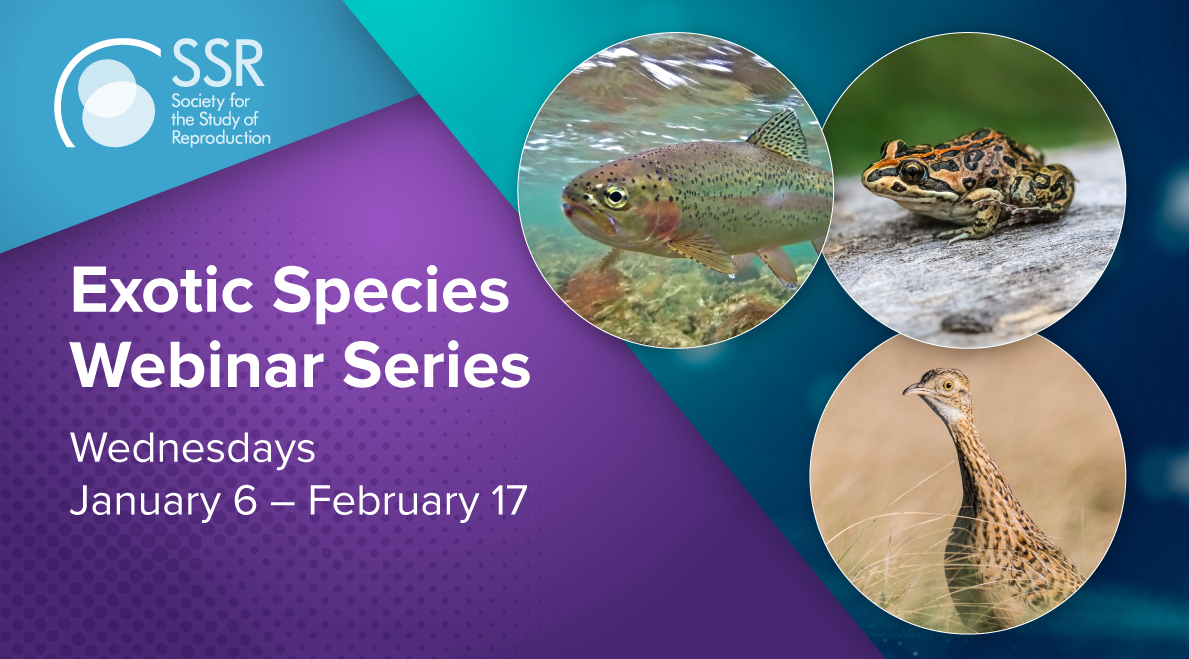 SSR
Society for the Study of Reproduction

Exotic Species Webinar Series

Wednesdays
January 6 – February 17